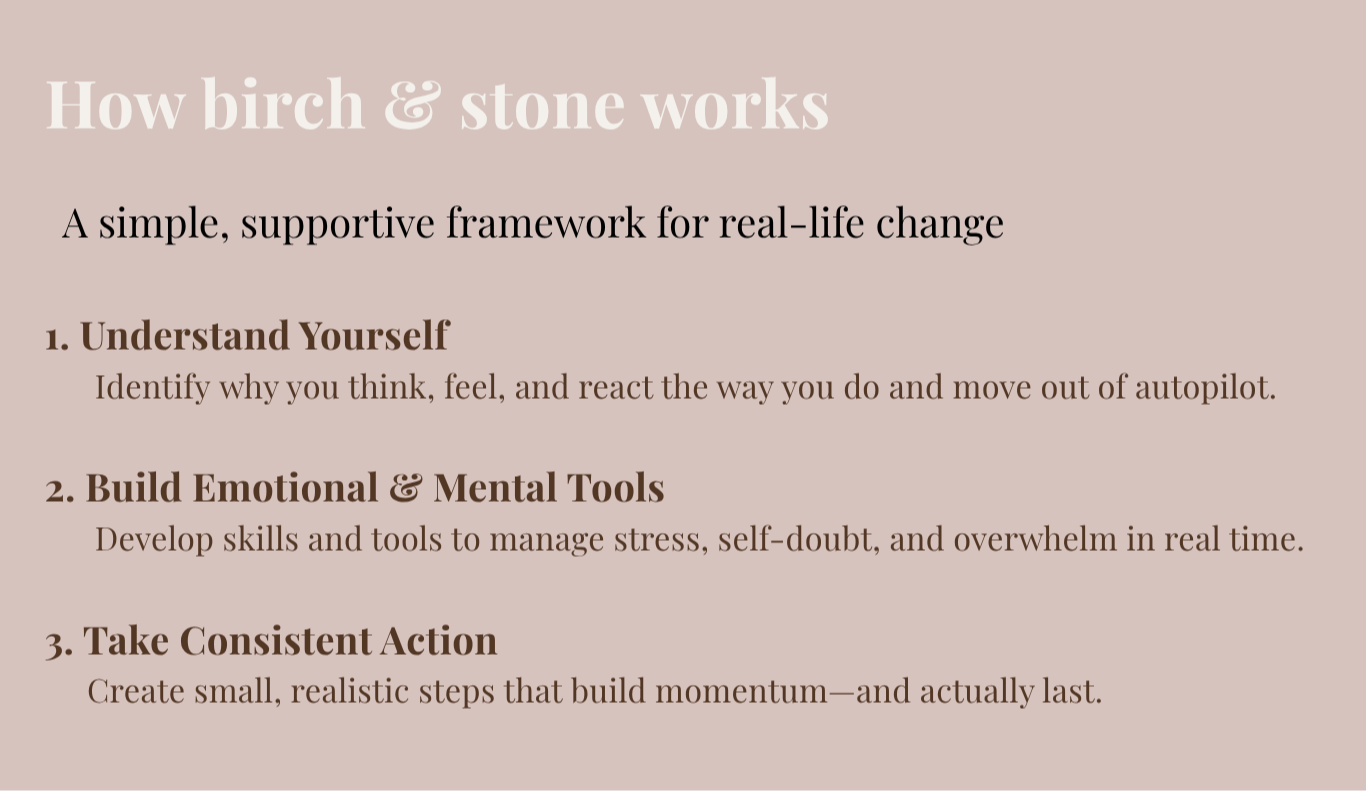 How birch & stone works

A simple, supportive framework for real-life change

1. Understand Yourself
Identify why you think, feel, and react the way you do and move out of autopilot.

2. Build Emotional & Mental Tools
Develop skills and tools to manage stress, self-doubt, and overwhelm in real time.

3. Take Consistent Action
Create small, realistic steps that build momentum—and actually last.